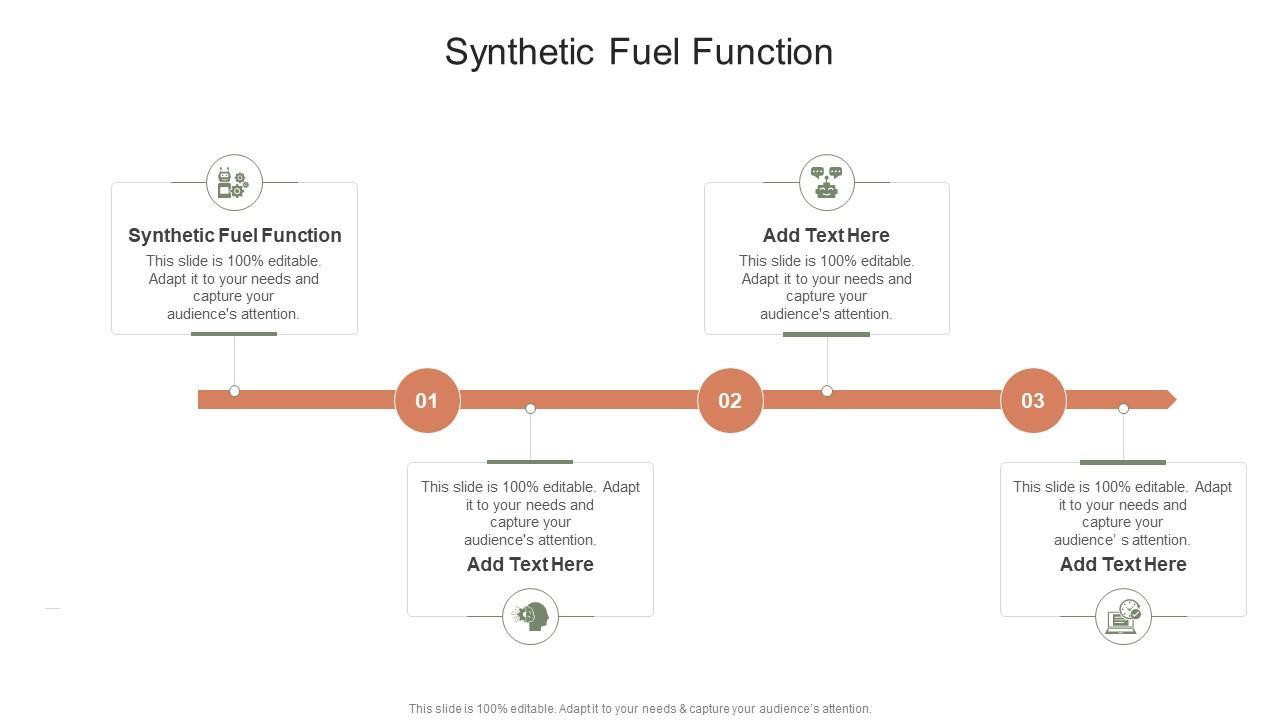 Synthetic Fuel Function

Synthetic Fuel Function
This slide is 100% editable. Adapt it to your needs and capture your audience's attention.

Add Text Here
This slide is 100% editable. Adapt it to your needs and capture your audience's attention.

01

02

03

This slide is 100% editable. Adapt it to your needs and capture your audience's attention.
Add Text Here

This slide is 100% editable. Adapt it to your needs and capture your audience' s attention.
Add Text Here

This slide is 100% editable. Adapt it to your needs & capture your audience's attention.